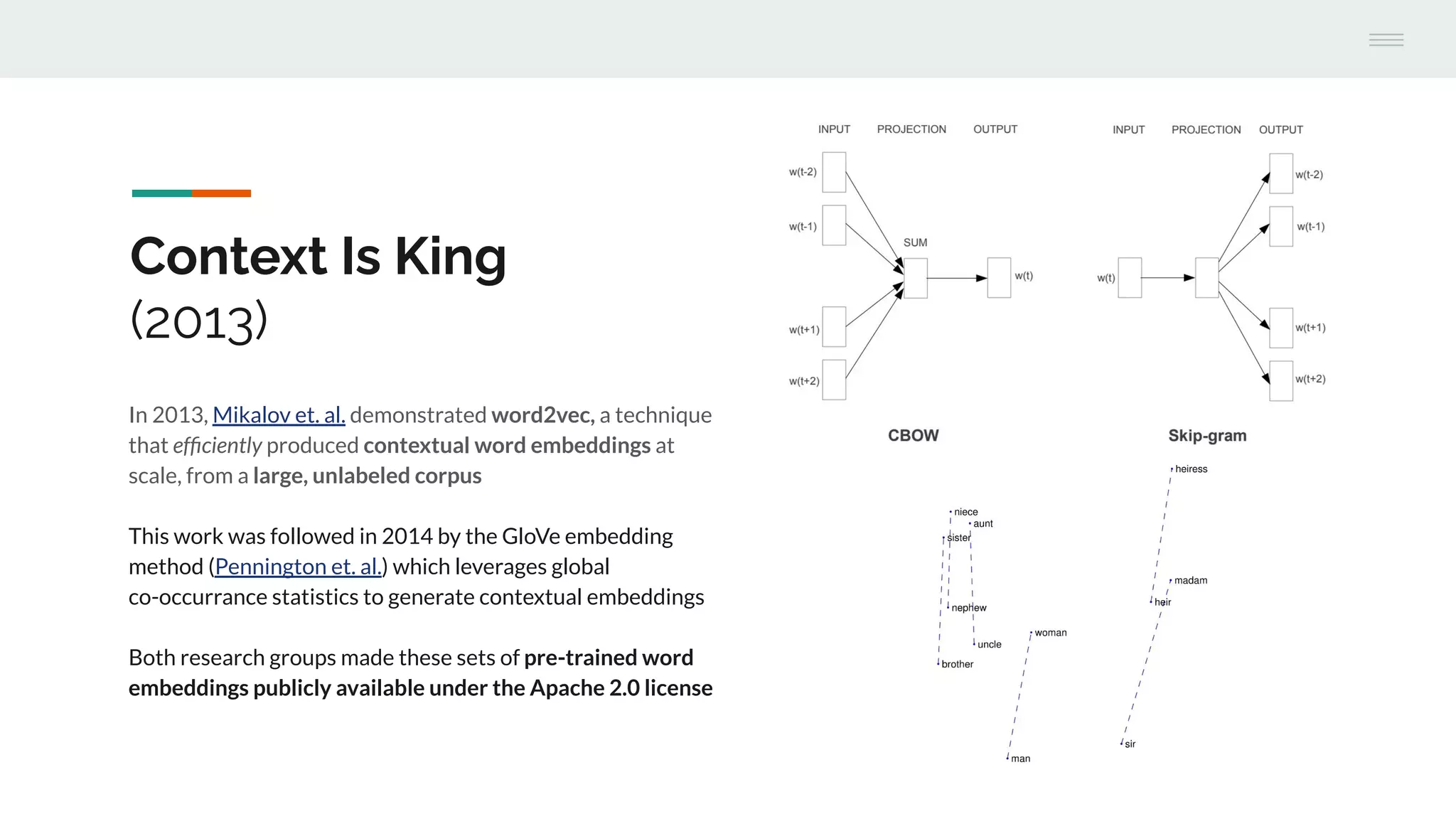 Context Is King
(2013)

In 2013, Mikalov et. al. demonstrated word2vec, a technique that efficiently produced contextual word embeddings at scale, from a large, unlabeled corpus

This work was followed in 2014 by the GloVe embedding method (Pennington et. al.) which leverages global co-occurrance statistics to generate contextual embeddings

Both research groups made these sets of pre-trained word embeddings publicly available under the Apache 2.0 license

INPUT PROJECTION OUTPUT
w(t-2)
w(t-1)
SUM
w(t)
w(t+1)
w(t+2)
CBOW

INPUT PROJECTION OUTPUT
w(t)
w(t-2)
w(t-1)
w(t+1)
w(t+2)
Skip-gram

niece
aunt
sister
nephew
uncle
brother
woman
man

heiress
madam
heir
sir